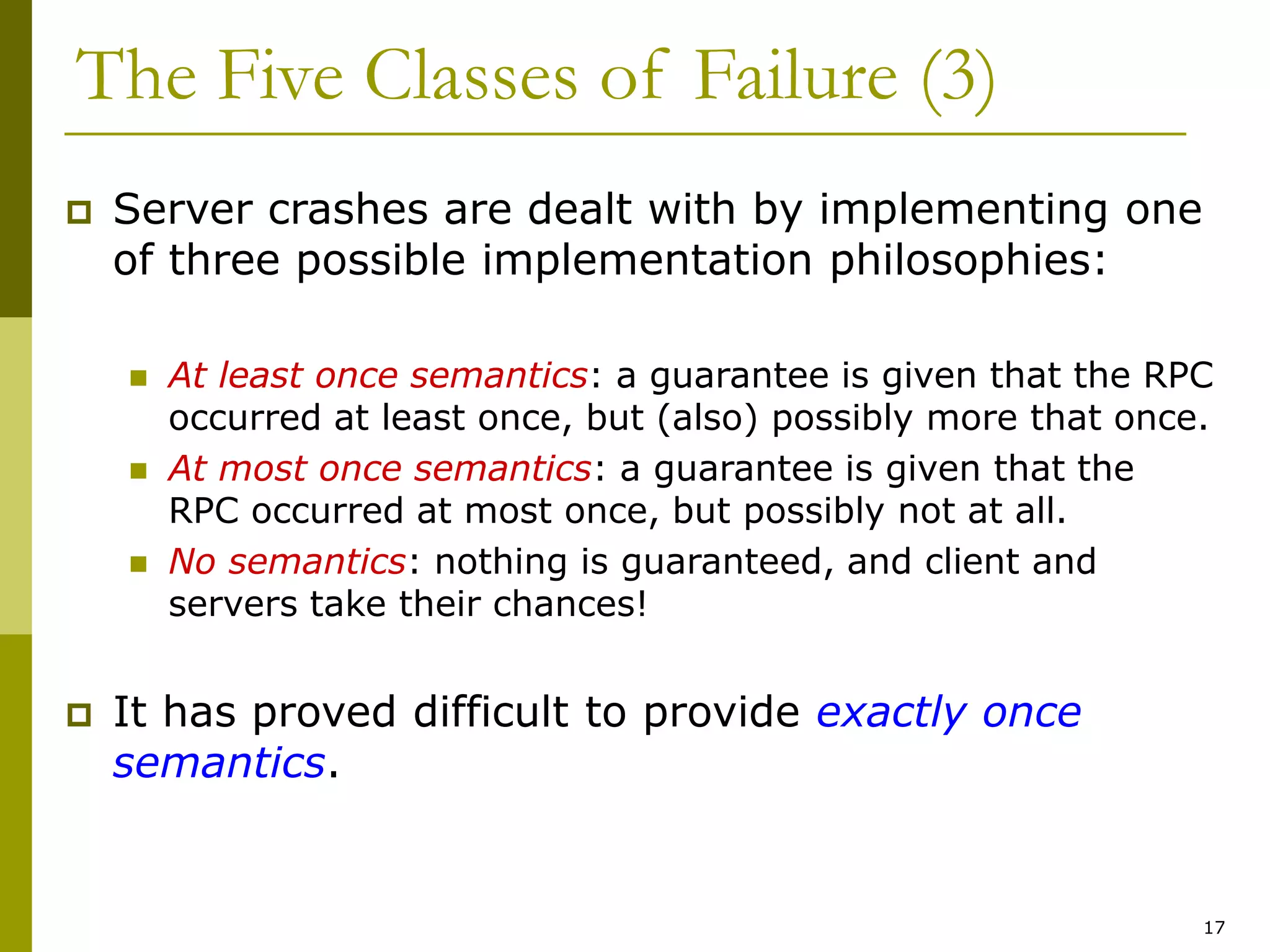 The Five Classes of Failure (3)

Server crashes are dealt with by implementing one of three possible implementation philosophies:

At least once semantics: a guarantee is given that the RPC occurred at least once, but (also) possibly more that once.

At most once semantics: a guarantee is given that the RPC occurred at most once, but possibly not at all.

No semantics: nothing is guaranteed, and client and servers take their chances!

It has proved difficult to provide exactly once semantics.

17